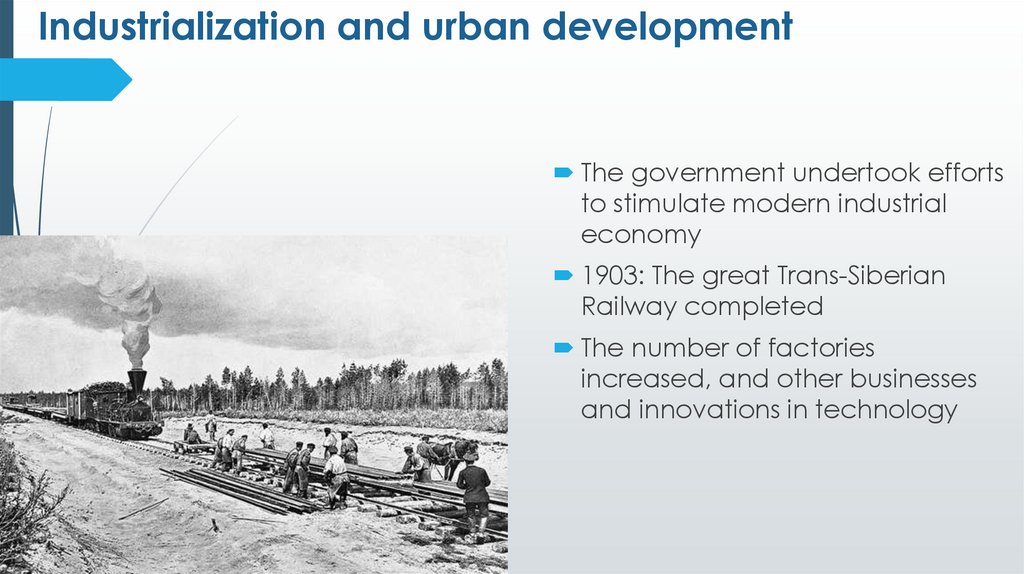 Industrialization and urban development

The government undertook efforts to stimulate modern industrial economy

1903: The great Trans-Siberian Railway completed

The number of factories increased, and other businesses and innovations in technology